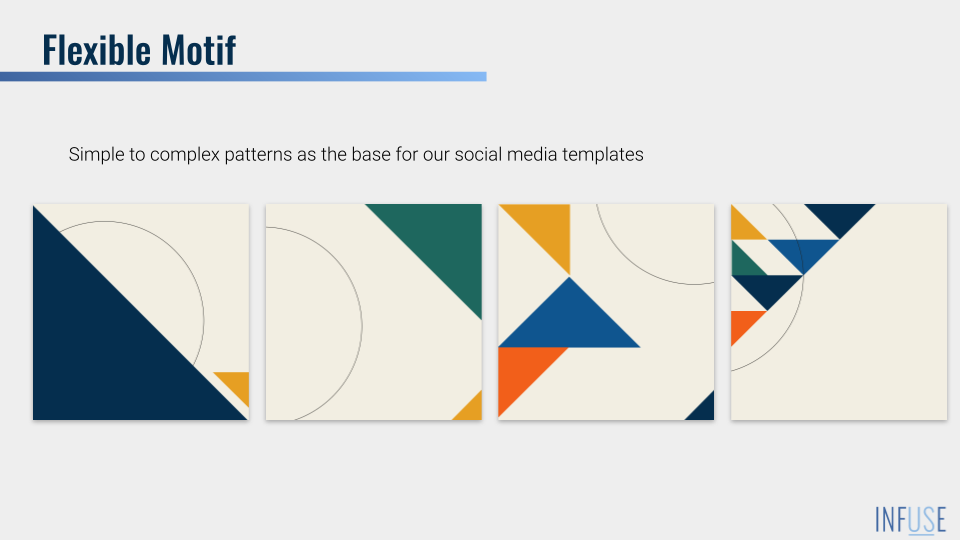 Flexible Motif

Simple to complex patterns as the base for our social media templates

INFUSE